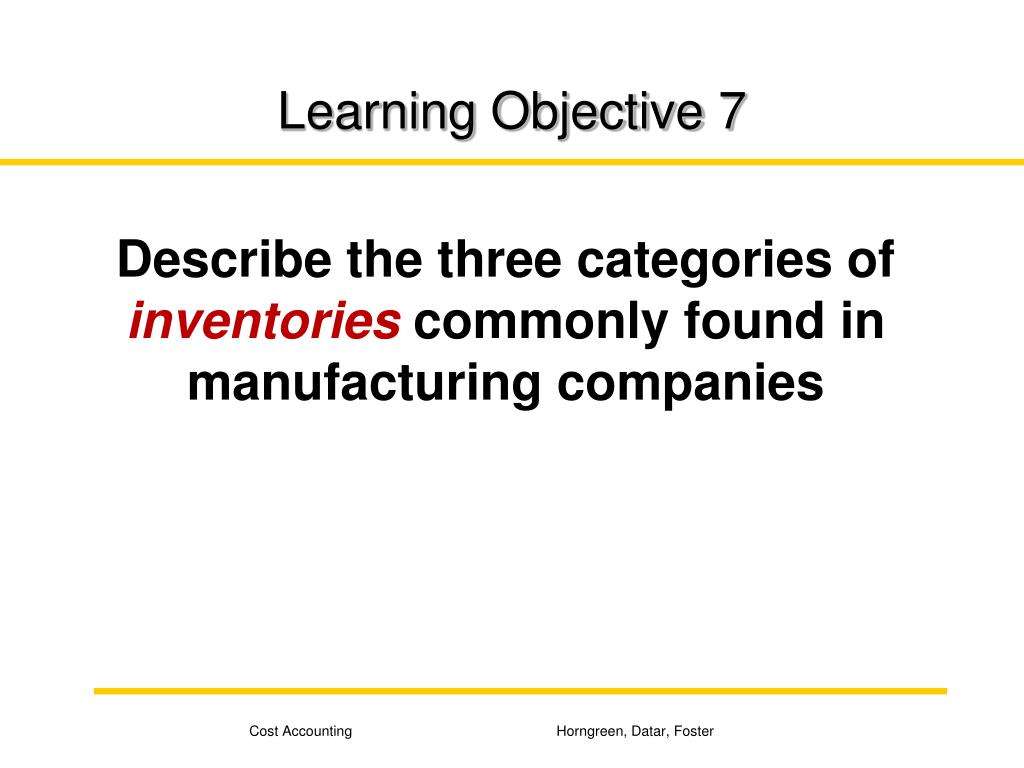 Learning Objective 7

Describe the three categories of inventories commonly found in manufacturing companies

Cost Accounting

Horngreen, Datar, Foster